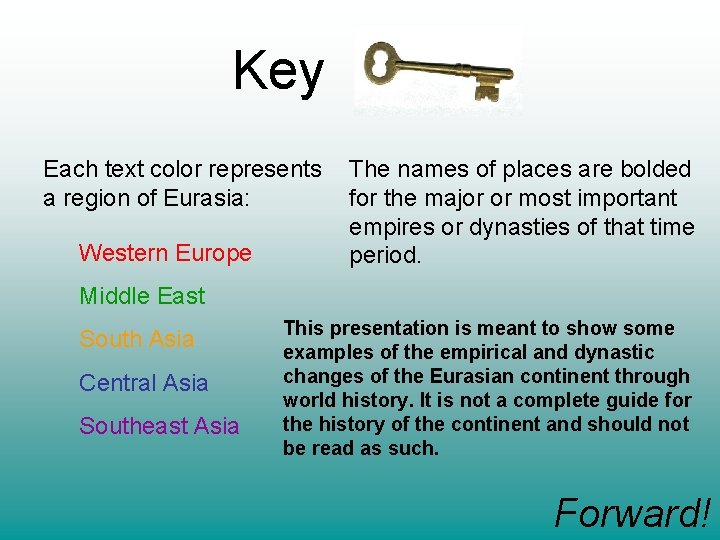 Key

Each text color represents a region of Eurasia:

Western Europe

Middle East

South Asia

Central Asia

Southeast Asia

The names of places are bolded for the major or most important empires or dynasties of that time period.

This presentation is meant to show some examples of the empirical and dynastic changes of the Eurasian continent through world history. It is not a complete guide for the history of the continent and should not be read as such.

Forward!